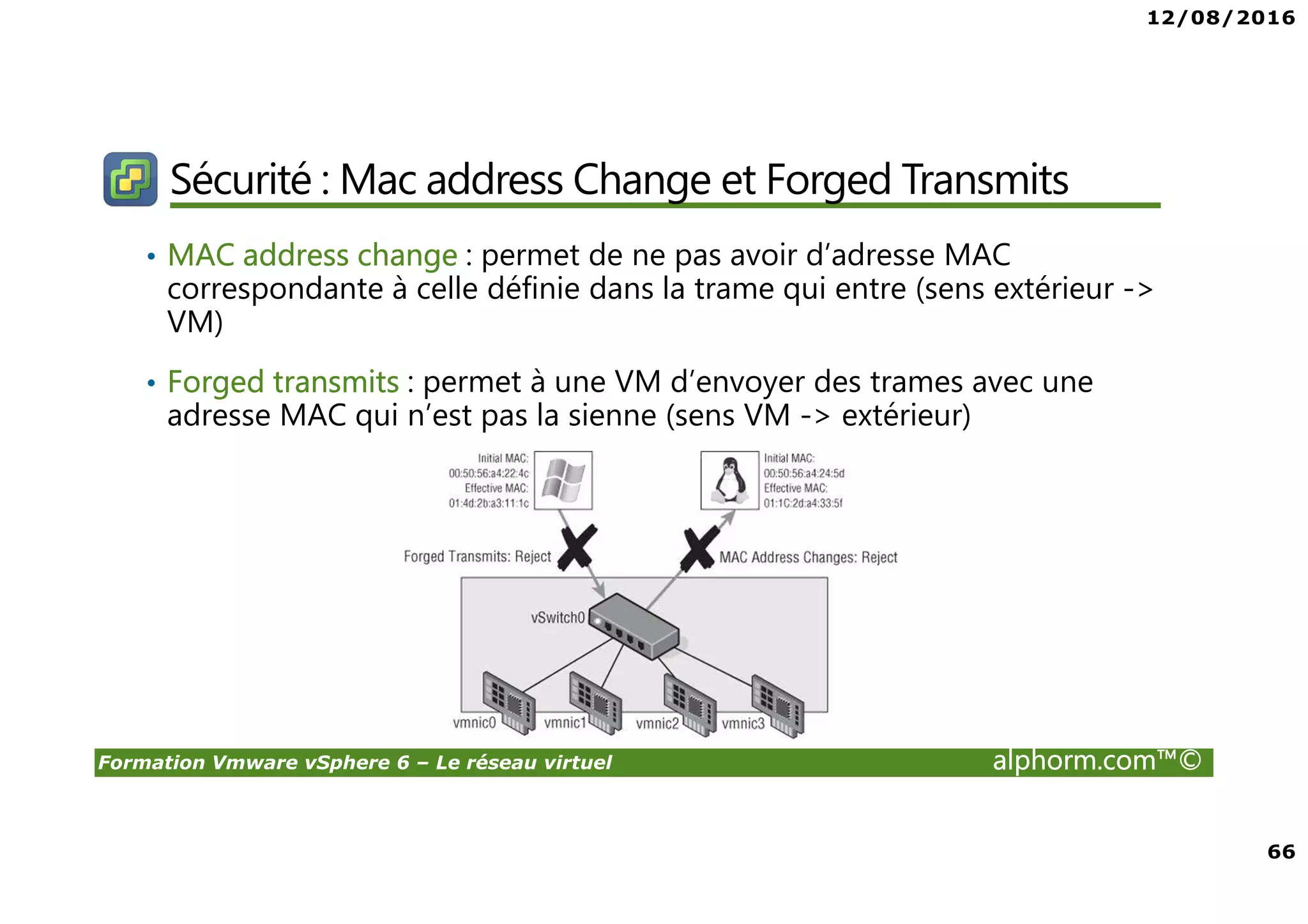 12/08/2016

Sécurité : Mac address Change et Forged Transmits

• MAC address change : permet de ne pas avoir d'adresse MAC correspondante à celle définie dans la trame qui entre (sens extérieur -> VM)

• Forged transmits : permet à une VM d'envoyer des trames avec une adresse MAC qui n'est pas la sienne (sens VM -> extérieur)

Initial MAC: 00:50:56:a4:22:4c Effective MAC: 01:4d:2b:a3:11:1c

Initial MAC: 00:50:56:a4:24:5d Effective MAC: 01:1C:2d:a4:33:5f

Forged Transmits: Reject

MAC Address Changes: Reject

vSwitch0

vmnic0 vmnic1 vmnic2 vmnic3

Formation Vmware vSphere 6 – Le réseau virtuel alphorm.com™©

66